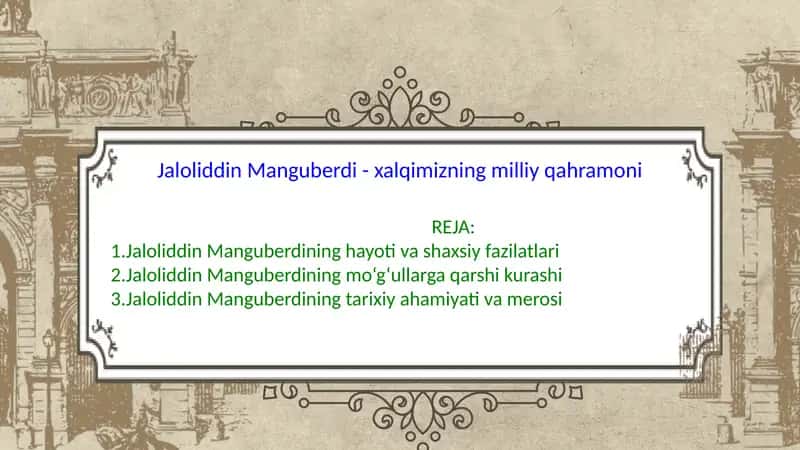 Jaloliddin Manguberdi - xalqimizning milliy qahramoni

REJA:
1.Jaloliddin Manguberdining hayoti va shaxsiy fazilatlari
2.Jaloliddin Manguberdining mo‘g‘ullarga qarshi kurashi
3.Jaloliddin Manguberdining tarixiy ahamiyati va merosi